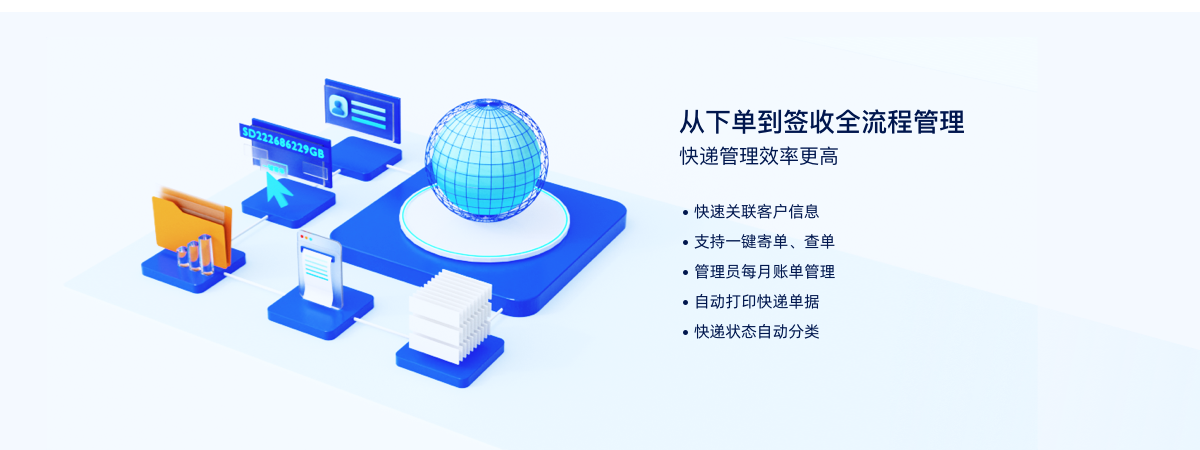 SD222686229GB

从下单到签收全流程管理
快递管理效率更高

• 快速关联客户信息
• 支持一键寄单、查单
• 管理员每月账单管理
• 自动打印快递单据
• 快递状态自动分类